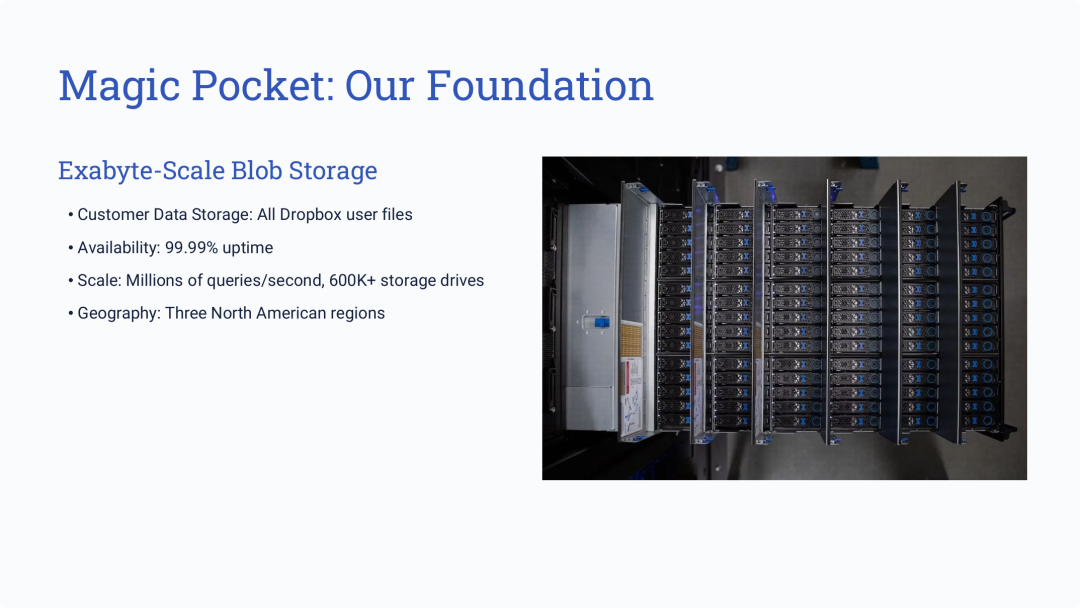 Magic Pocket: Our Foundation

Exabyte-Scale Blob Storage

• Customer Data Storage: All Dropbox user files
• Availability: 99.99% uptime
• Scale: Millions of queries/second, 600K+ storage drives
• Geography: Three North American regions